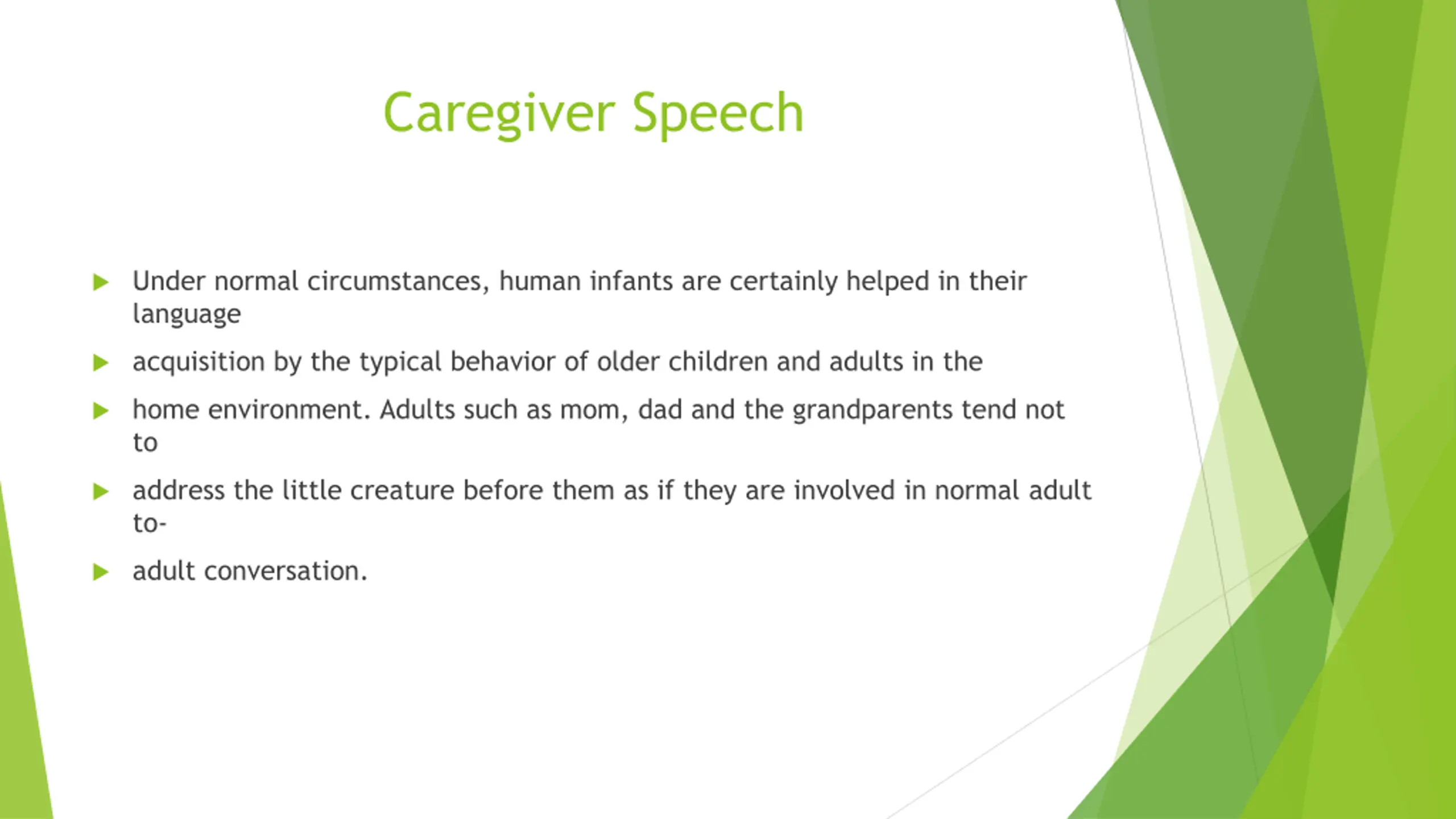 Caregiver Speech

Under normal circumstances, human infants are certainly helped in their language

acquisition by the typical behavior of older children and adults in the

home environment. Adults such as mom, dad and the grandparents tend not to

address the little creature before them as if they are involved in normal adult to-

adult conversation.